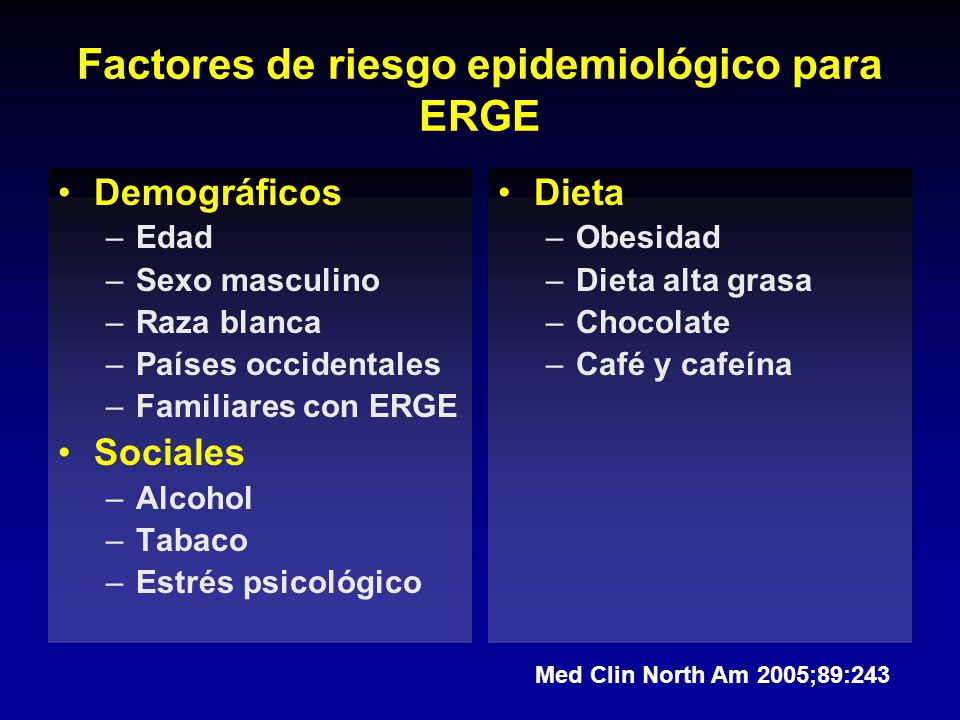 Factores de riesgo epidemiológico para ERGE

• Demográficos
– Edad
– Sexo masculino
– Raza blanca
– Países occidentales
– Familiares con ERGE
• Sociales
– Alcohol
– Tabaco
– Estrés psicológico

• Dieta
– Obesidad
– Dieta alta grasa
– Chocolate
– Café y cafeína

Med Clin North Am 2005;89:243